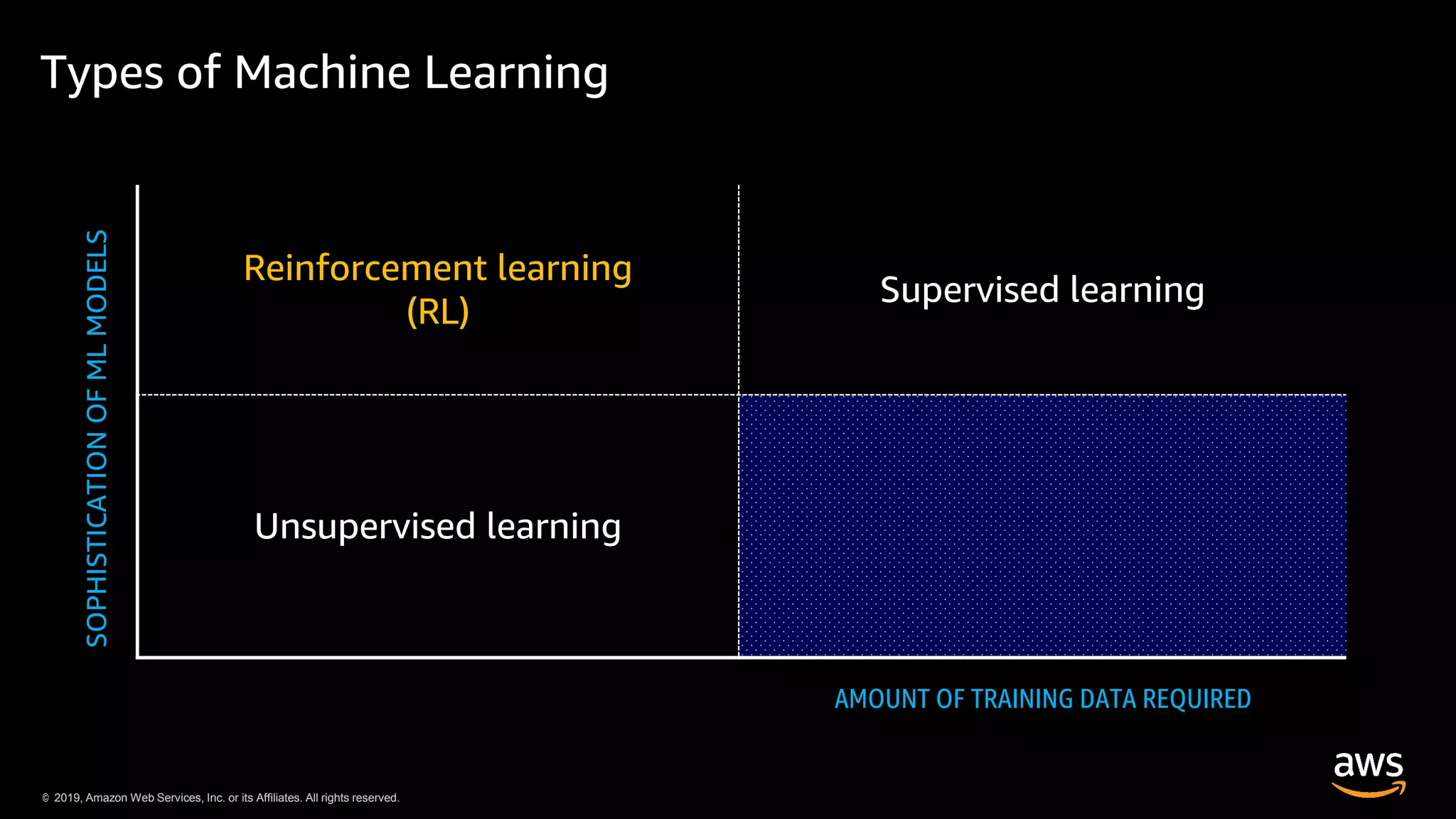 Types of Machine Learning

SOPHISTICATION OF ML MODELS

Reinforcement learning (RL)

Supervised learning

Unsupervised learning

AMOUNT OF TRAINING DATA REQUIRED

© 2019, Amazon Web Services, Inc. or its Affiliates. All rights reserved.

aws